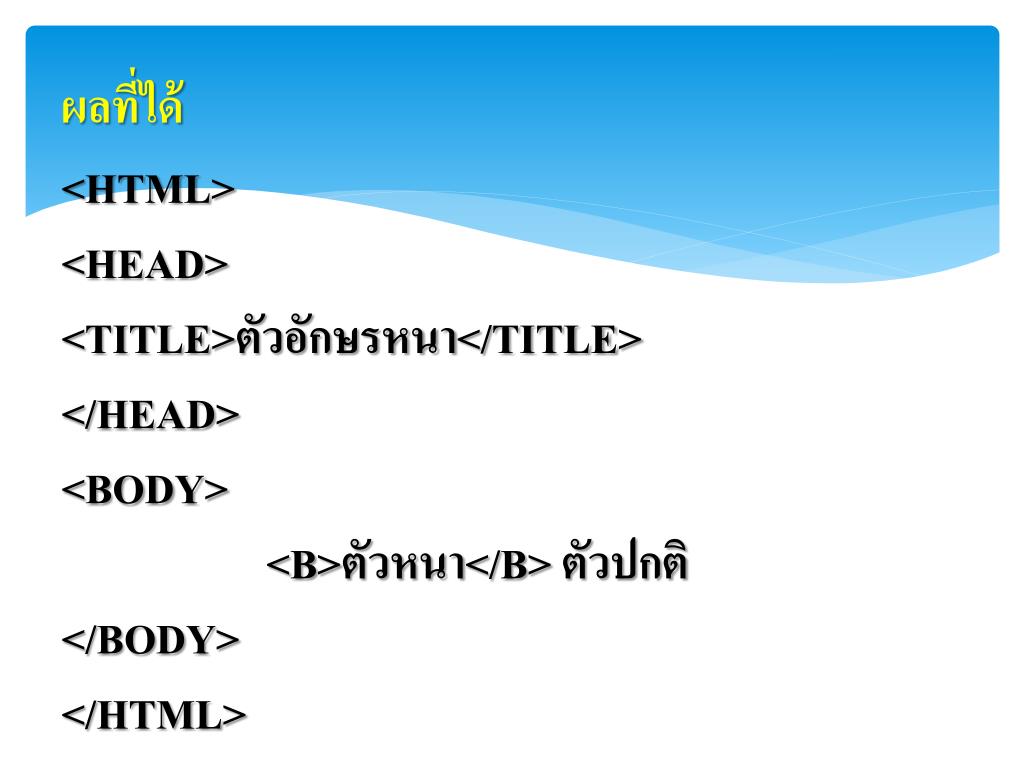 ผลที่ได้

<HTML>

<HEAD>

<TITLE>ตัวอักษรหนา</TITLE>

</HEAD>

<BODY>

<B>ตัวหนา</B> ตัวปกติ

</BODY>

</HTML>